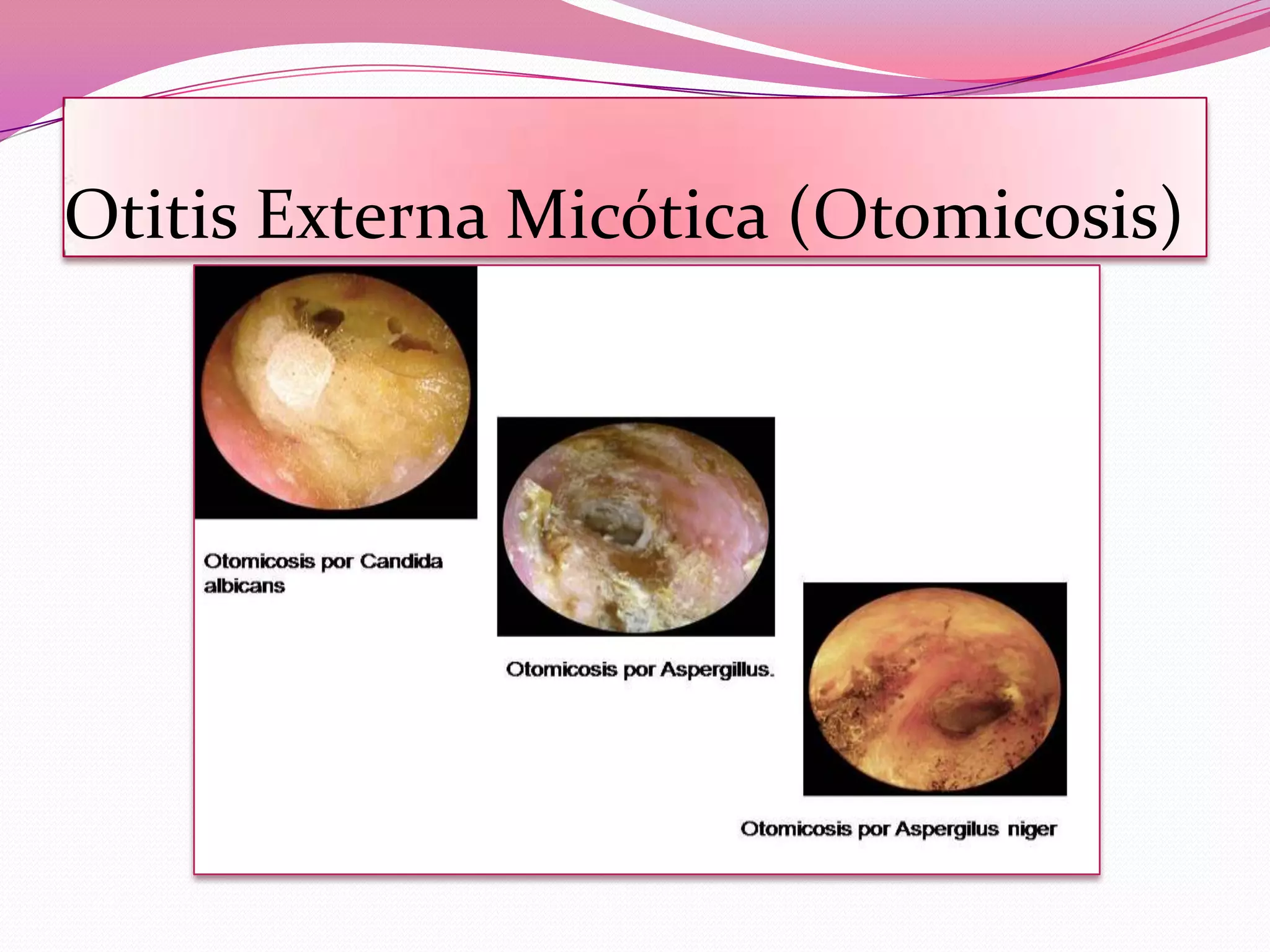 Otitis Externa Micótica (Otomicosis)

Otomicosis por Candida albicans

Otomicosis por Aspergillus.

Otomicosis por Aspergilus niger